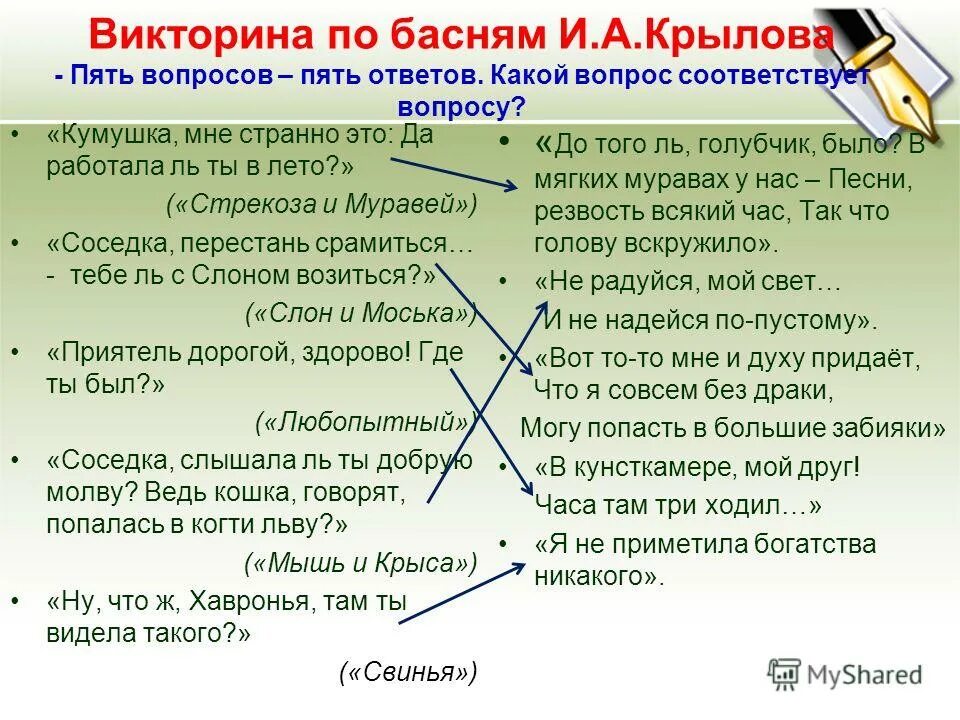 Викторина по басням И.А.Крылова

- Пять вопросов – пять ответов. Какой вопрос соответствует вопросу?

• «Кумушка, мне странно это: Да работала ль ты в лето?»

(«Стрекоза и Муравей»)

• «Соседка, перестань срамиться… - тебе ль с Слоном возиться?»

(«Слон и Моська»)

• «Приятель дорогой, здорово! Где ты был?»

(«Любопытный»)

• «Соседка, слышала ль ты добрую молву? Ведь кошка, говорят, попалась в когти льву?»

(«Мышь и Крыса»)

• «Ну, что ж, Хавронья, там ты видела такого?»

(«Свинья»)

• «До того ль, голубчик, было? В мягких муравах у нас – Песни, резвость всякий час, Так что голову вскружило».

• «Не радуйся, мой свет… И не надейся по-пустому».

• «Вот то-то мне и духу придаёт, Что я совсем без драки, Могу попасть в большие забияки»

• «В кунсткамере, мой друг! Часа там три ходил…»

• «Я не приметила богатства никакого».

MyShared